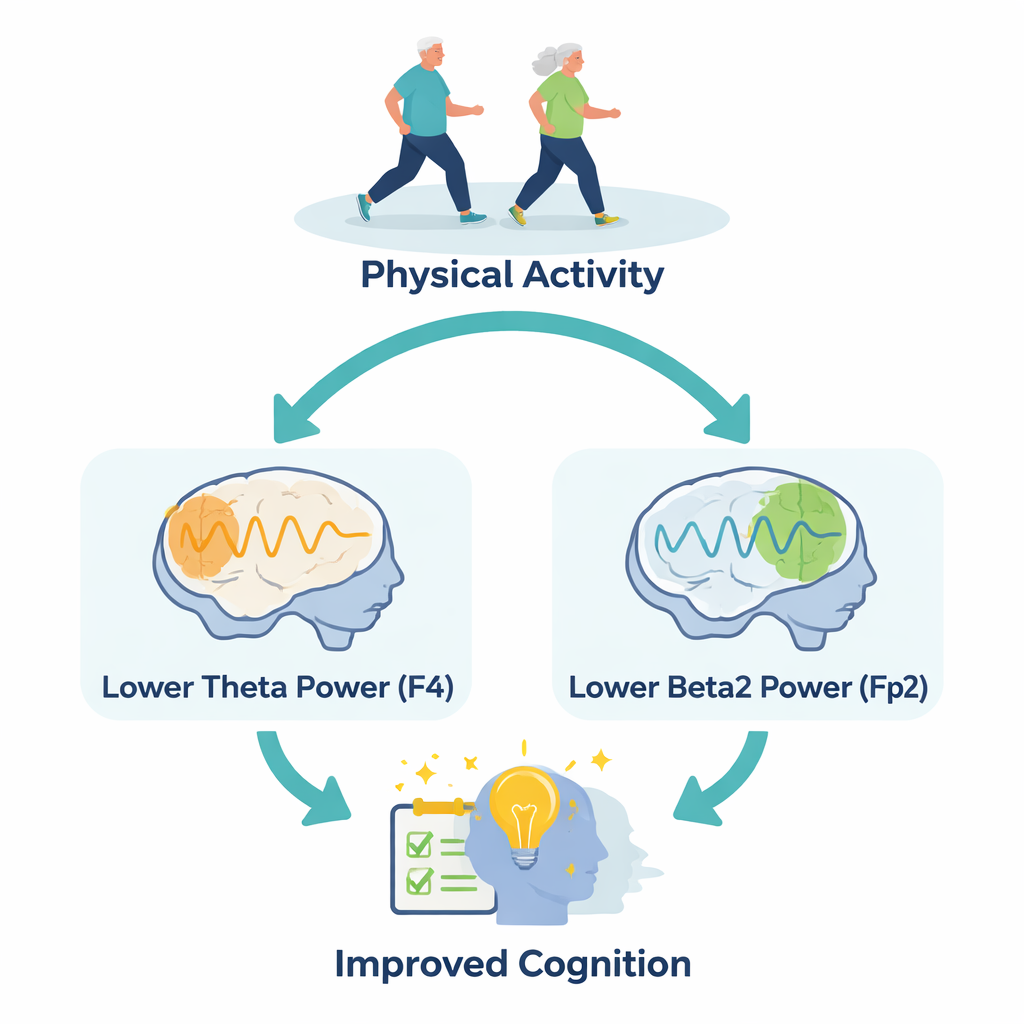 Physical Activity

Lower Theta Power (F4)

Lower Beta2 Power (Fp2)

Improved Cognition